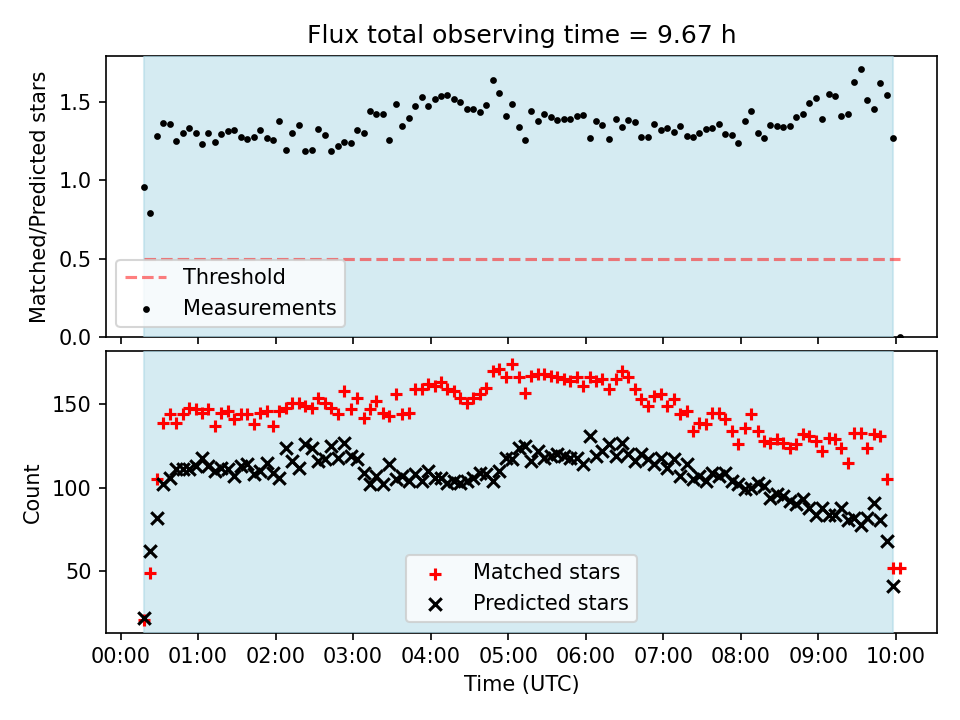 Flux total observing time = 9.67 h

Matched/Predicted stars

1.5
1.0
0.5
0.0

Threshold
Measurements

Count

150
100
50

Matched stars
Predicted stars

00:00 01:00 02:00 03:00 04:00 05:00 06:00 07:00 08:00 09:00 10:00

Time (UTC)